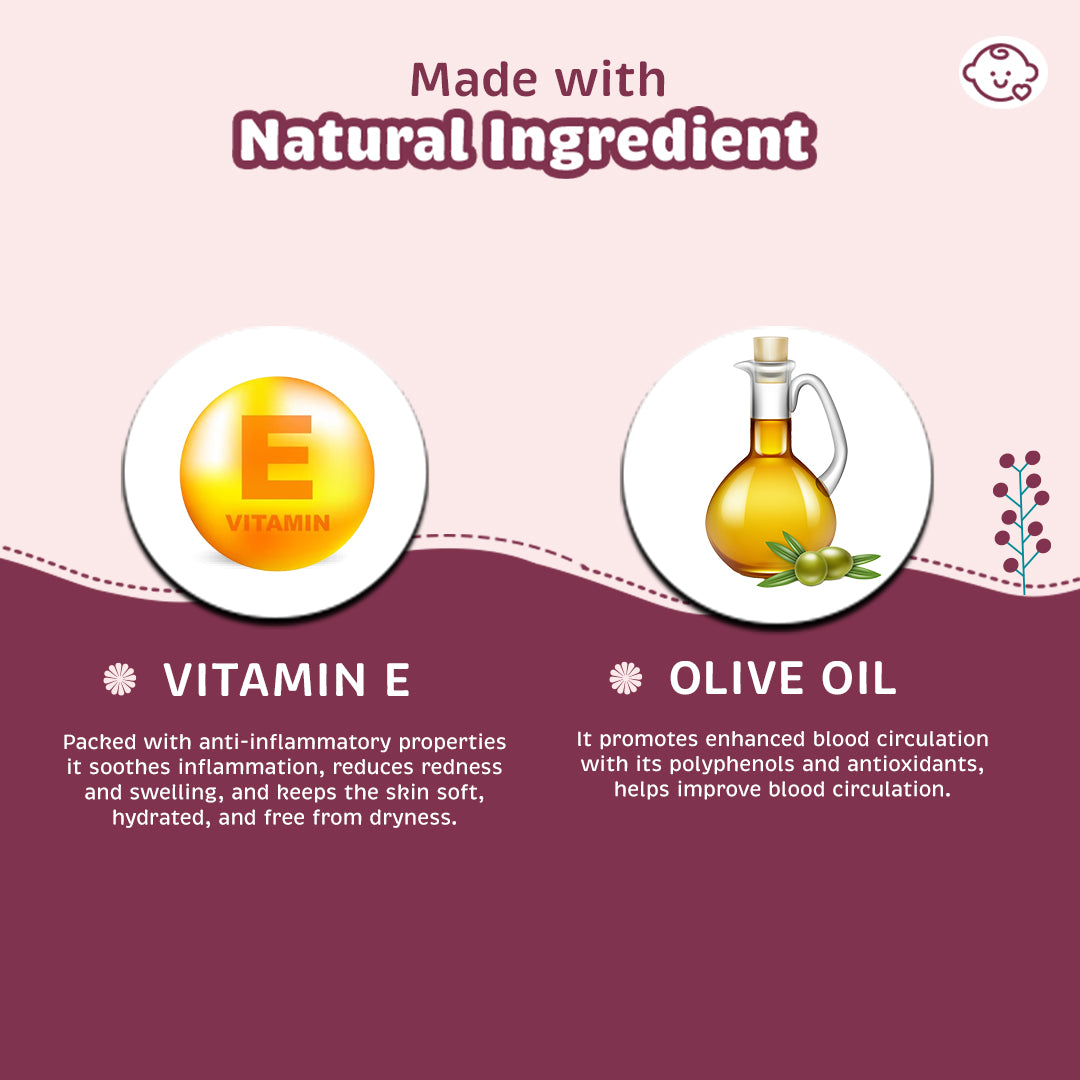 Made with
Natural Ingredient

E
VITAMIN

VITAMIN E

Packed with anti-inflammatory properties it soothes inflammation, reduces redness and swelling, and keeps the skin soft, hydrated, and free from dryness.

OLIVE OIL

It promotes enhanced blood circulation with its polyphenols and antioxidants, helps improve blood circulation.